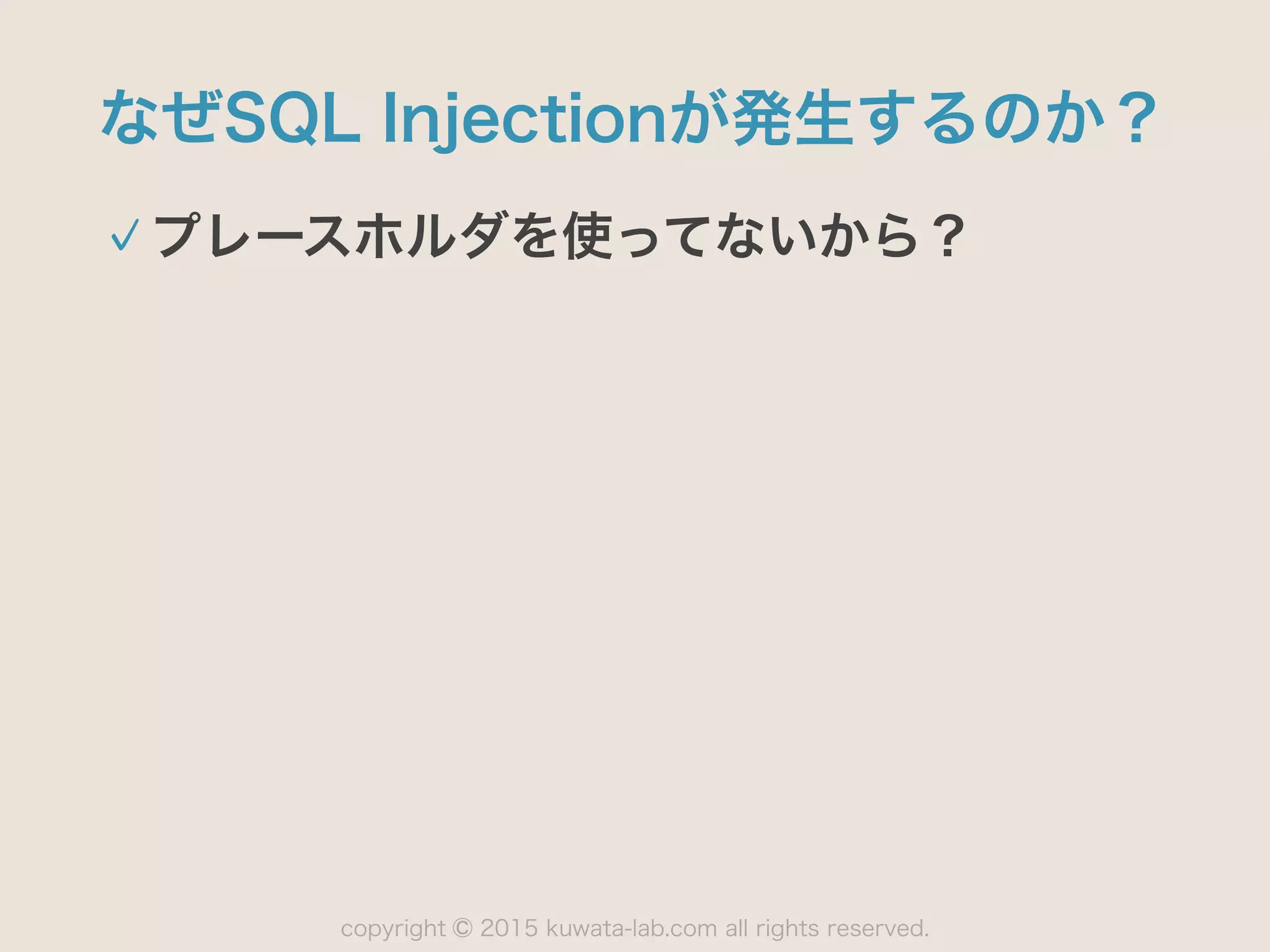 なぜSQL Injectionが発生するのか？

✓ プレースホルダを使ってないから？

copyright © 2015 kuwata-lab.com all rights reserved.